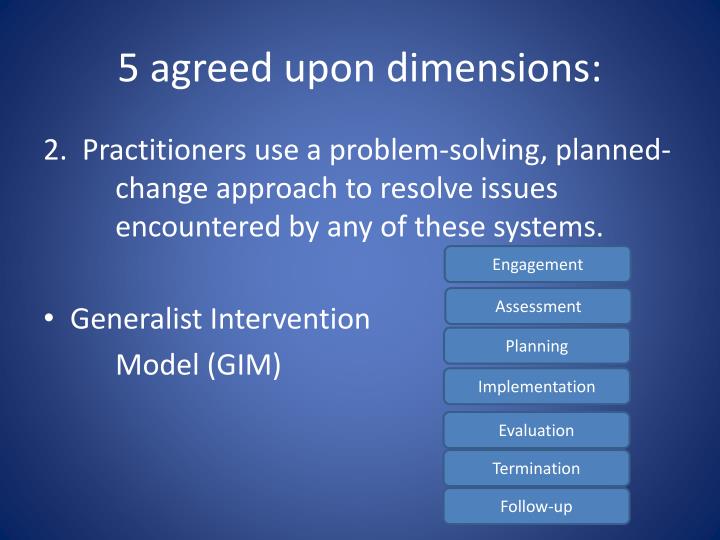 5 agreed upon dimensions:

2. Practitioners use a problem-solving, planned-change approach to resolve issues encountered by any of these systems.

• Generalist Intervention Model (GIM)

Engagement

Assessment

Planning

Implementation

Evaluation

Termination

Follow-up